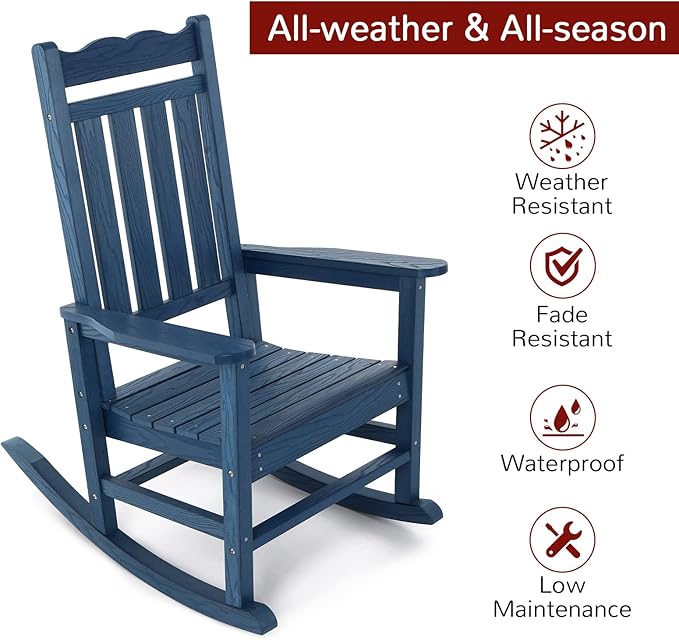 All-weather & All-season

Weather Resistant

Fade Resistant

Waterproof

Low Maintenance